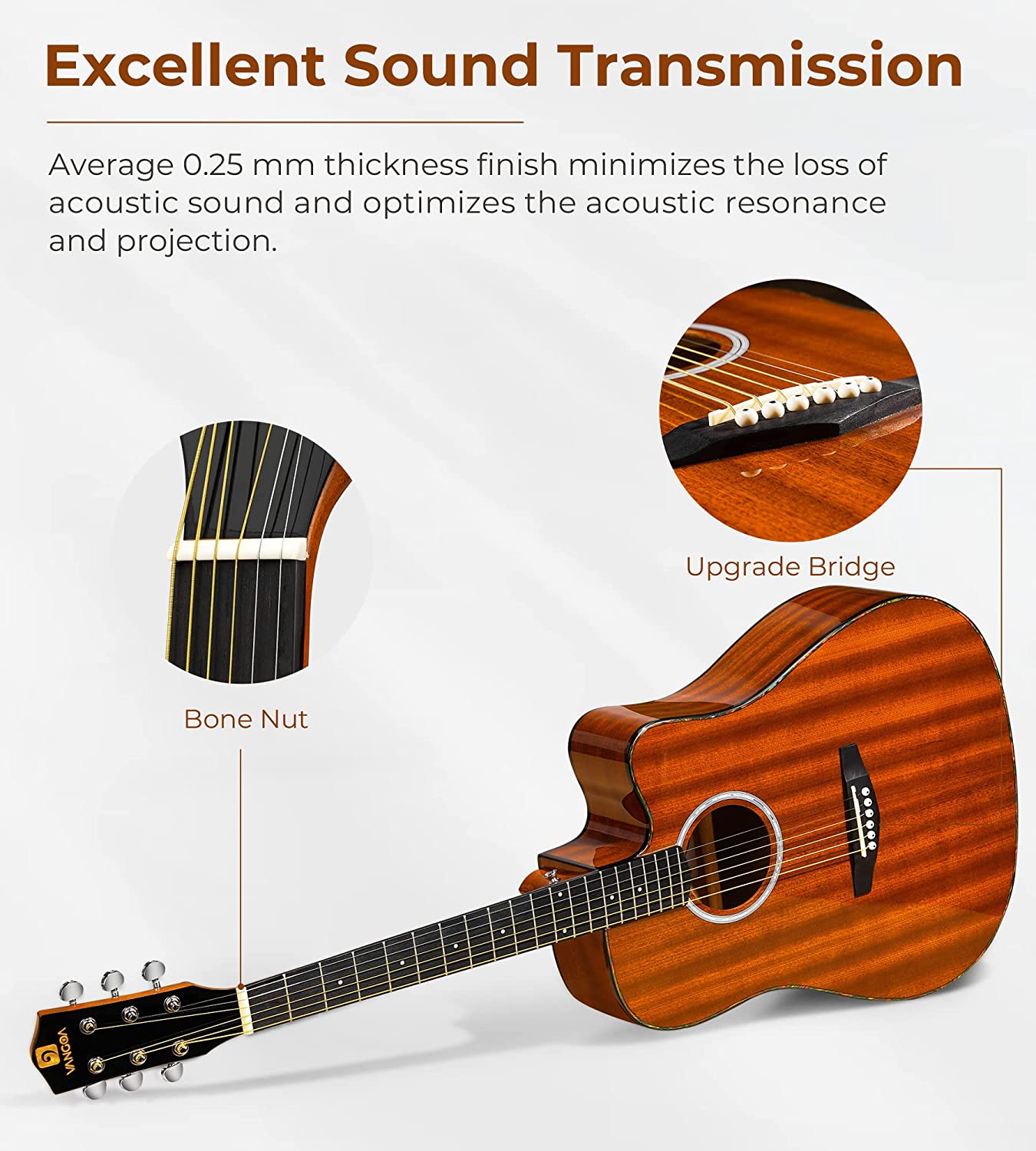 Excellent Sound Transmission

Average 0.25 mm thickness finish minimizes the loss of acoustic sound and optimizes the acoustic resonance and projection.

Upgrade Bridge

Bone Nut

VANGOA